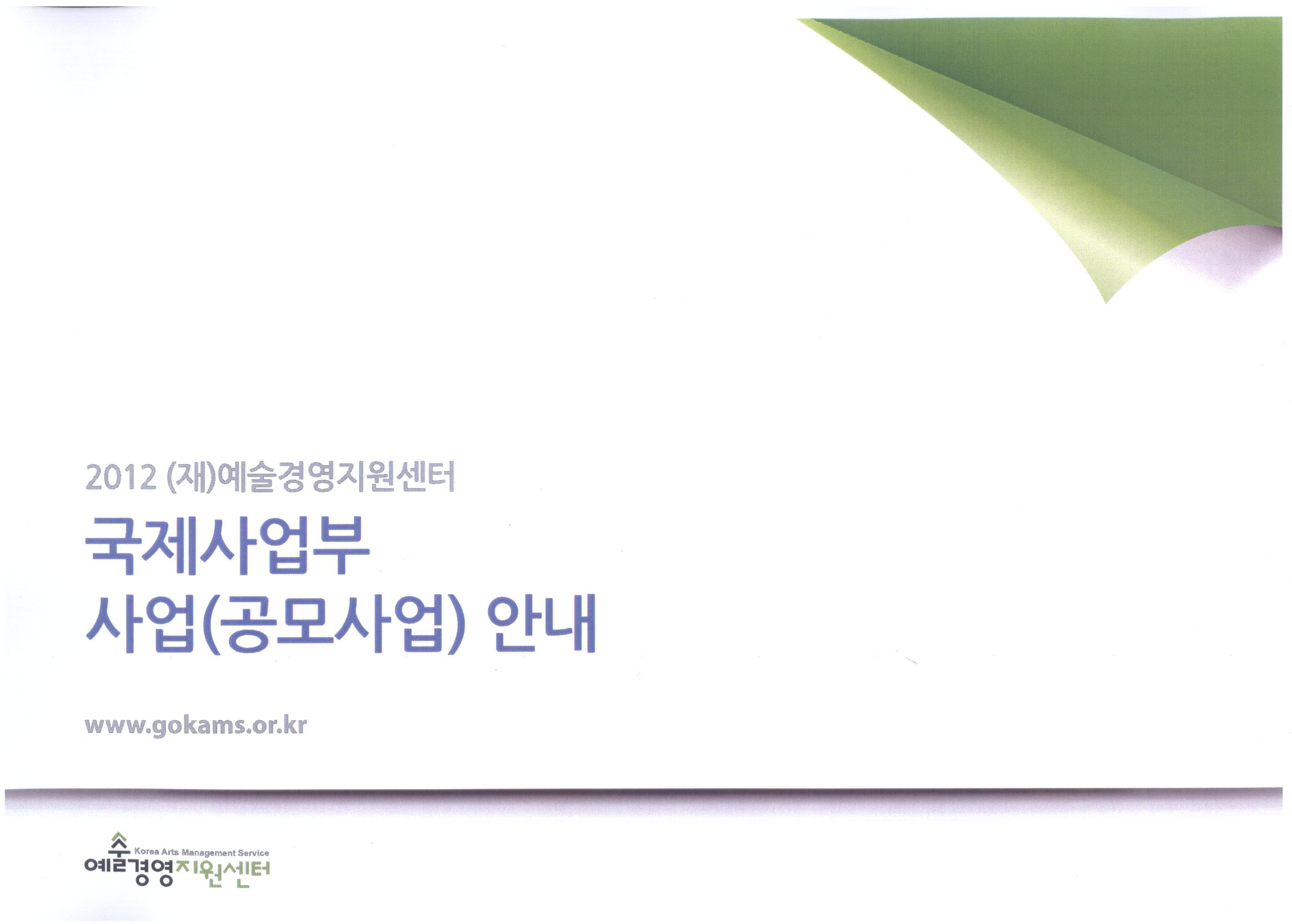 2012 (재)예술경영지원센터

국제사업부
사업(공모사업) 안내

www.gokams.or.kr

Korea Arts Management Service
예술경영지원센터